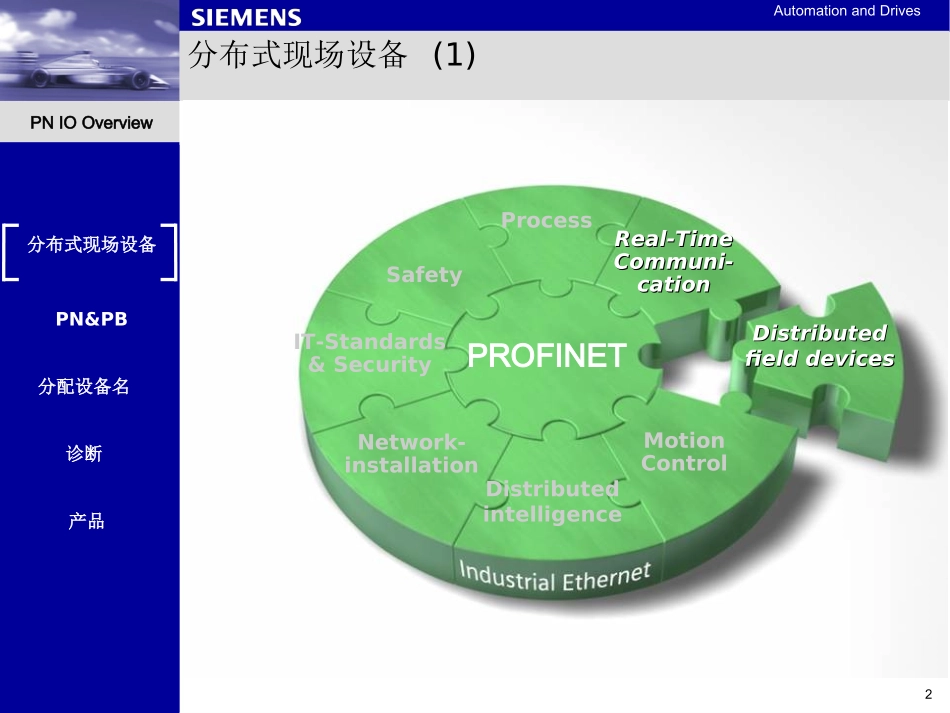 SIEMENS

Automation and Drives

分布式现场设备 (1)

PN IO Overview

分布式现场设备

PN&PB

分配设备名

诊断

产品

Process

Real-Time Communi-cation

Safety

IT-Standards & Security

PROFINET

Distributed field devices

Network-installation

Motion Control

Distributed intelligence

Industrial Ethernet

2